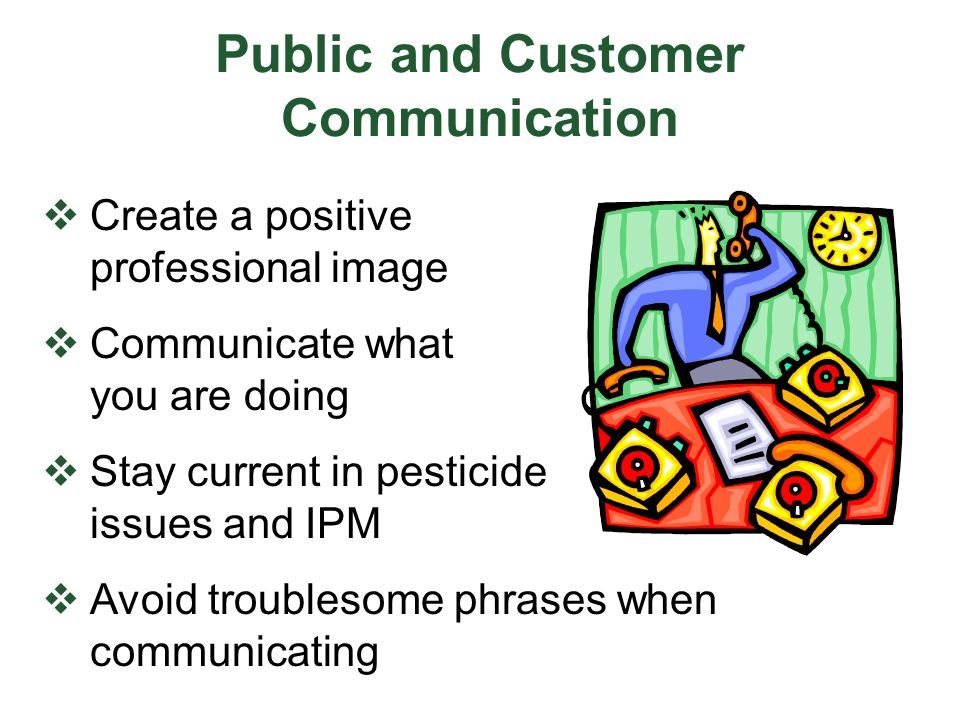 Public and Customer Communication

❖ Create a positive professional image

❖ Communicate what you are doing

❖ Stay current in pesticide issues and IPM

❖ Avoid troublesome phrases when communicating